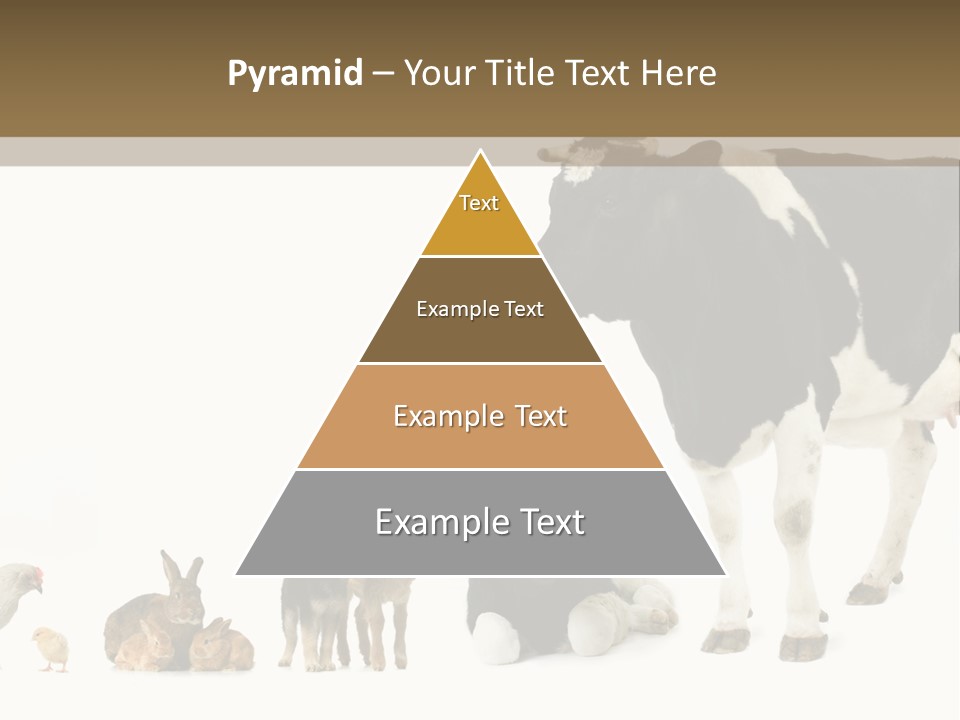 Pyramid – Your Title Text Here

Text

Example Text

Example Text

Example Text